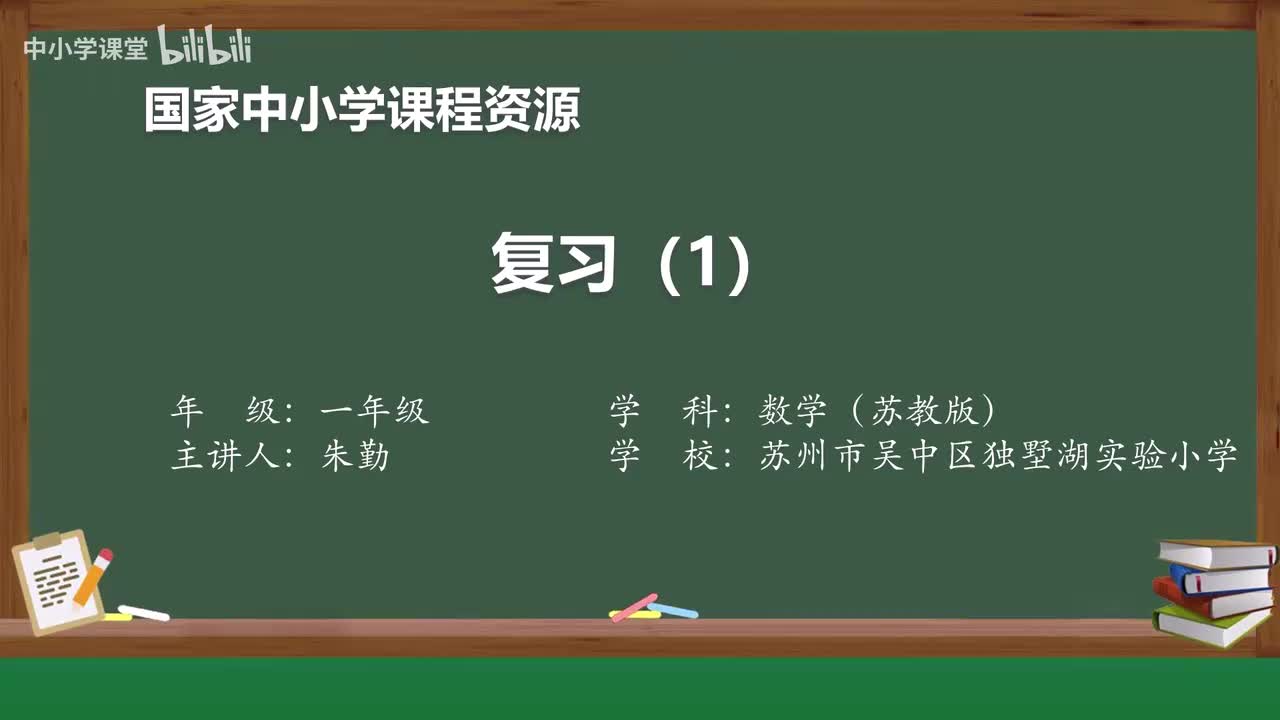 中小学课堂 bilibili

国家中小学课程资源

复习（1）

年　级：一年级

主讲人：朱勤

学　科：数学（苏教版）

学　校：苏州市吴中区独墅湖实验小学